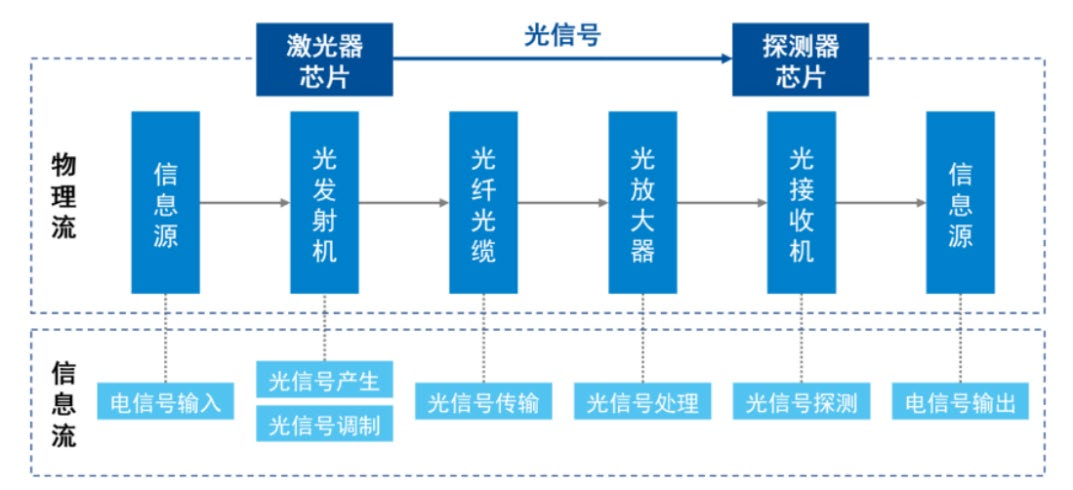 激光器芯片

光信号

探测器芯片

物理流

信息源

光发射机

光纤光缆

光放大器

光接收机

信息源

信息流

电信号输入

光信号产生

光信号调制

光信号传输

光信号处理

光信号探测

电信号输出